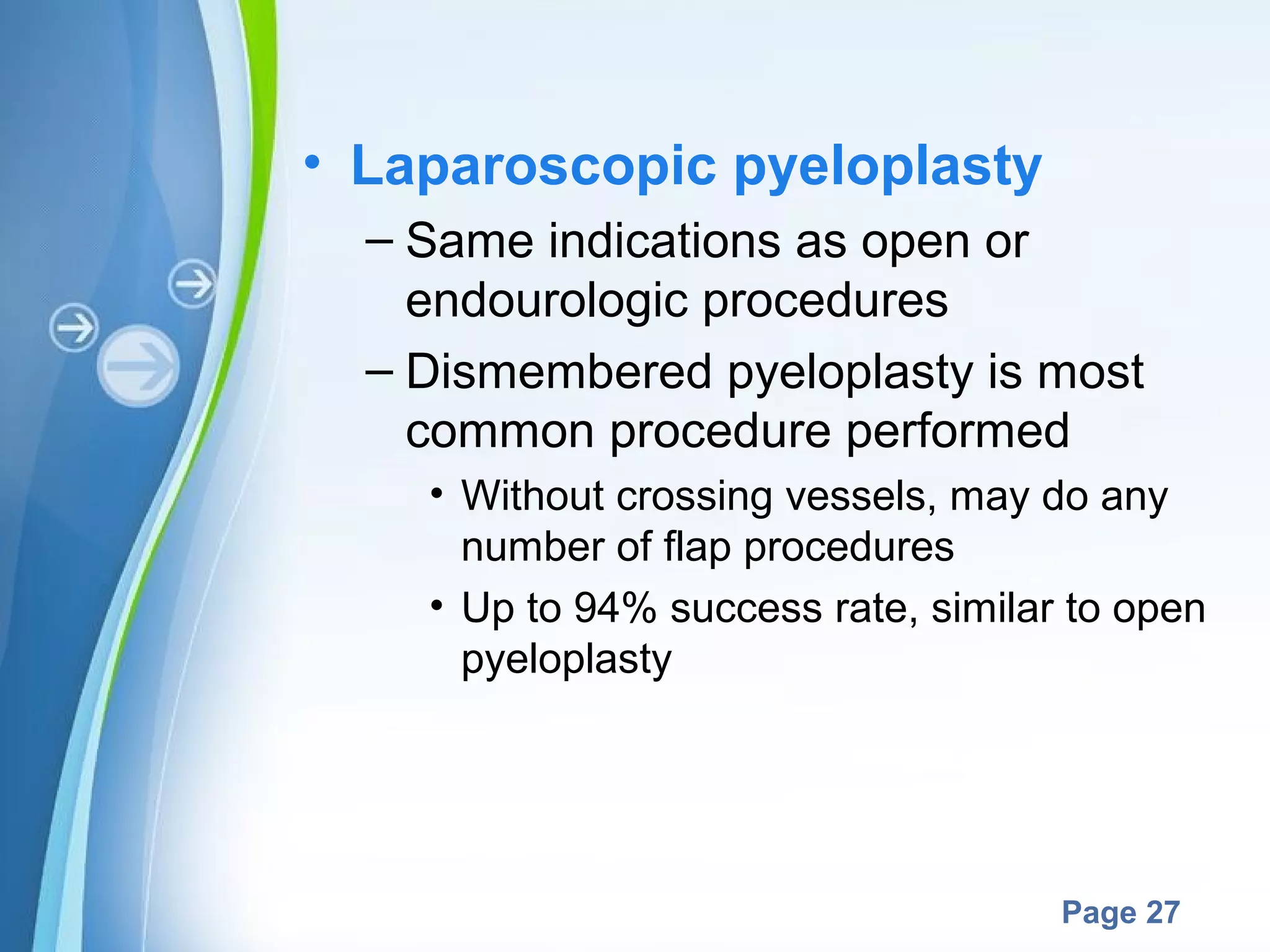 • Laparoscopic pyeloplasty

– Same indications as open or endourologic procedures

– Dismembered pyeloplasty is most common procedure performed

• Without crossing vessels, may do any number of flap procedures

• Up to 94% success rate, similar to open pyeloplasty

Page 27